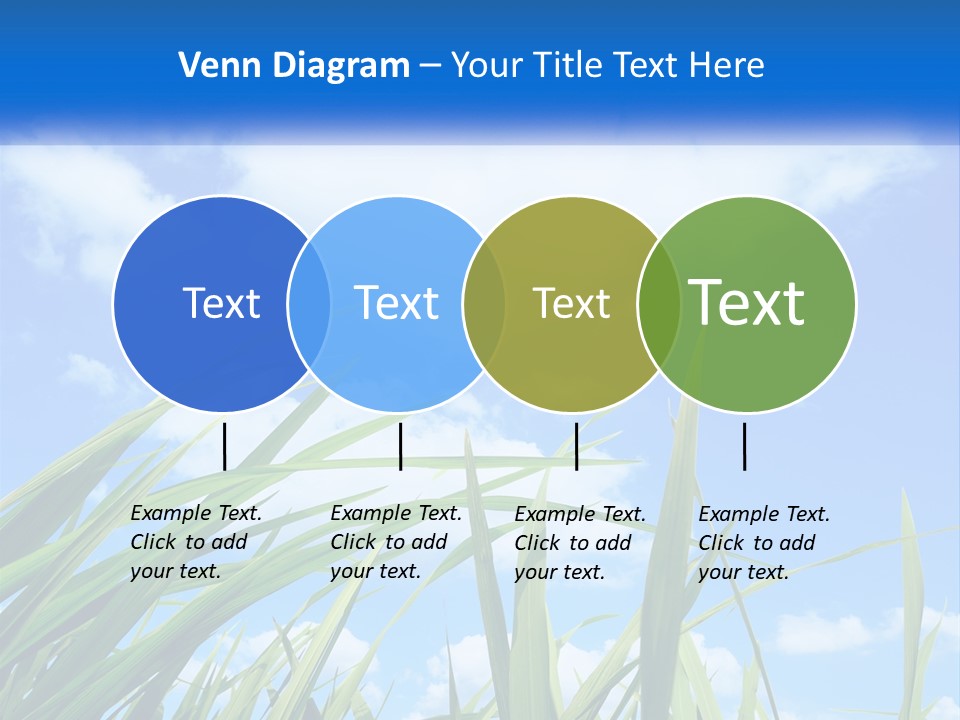 Venn Diagram – Your Title Text Here

Text

Text

Text

Text

Example Text. Click to add your text.

Example Text. Click to add your text.

Example Text. Click to add your text.

Example Text. Click to add your text.